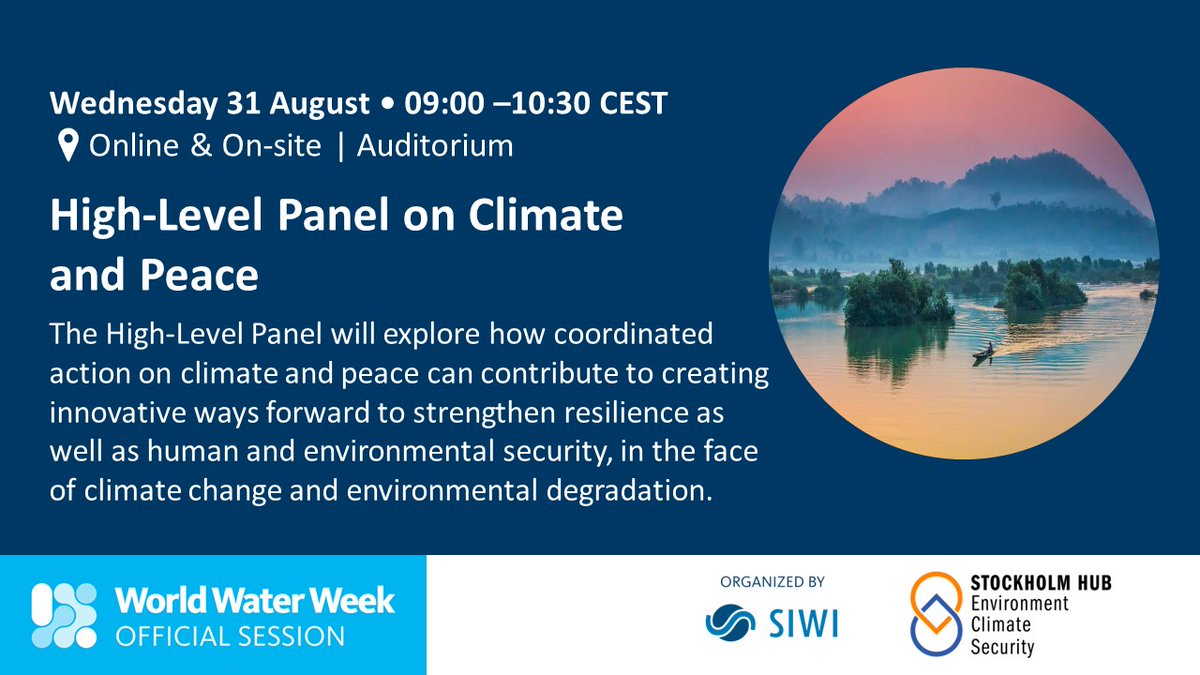 Wednesday 31 August • 09:00 –10:30 CEST
Online & On-site | Auditorium

High-Level Panel on Climate and Peace

The High-Level Panel will explore how coordinated action on climate and peace can contribute to creating innovative ways forward to strengthen resilience as well as human and environmental security, in the face of climate change and environmental degradation.

World Water Week
OFFICIAL SESSION

ORGANIZED BY
SIWI

STOCKHOLM HUB
Environment
Climate
Security